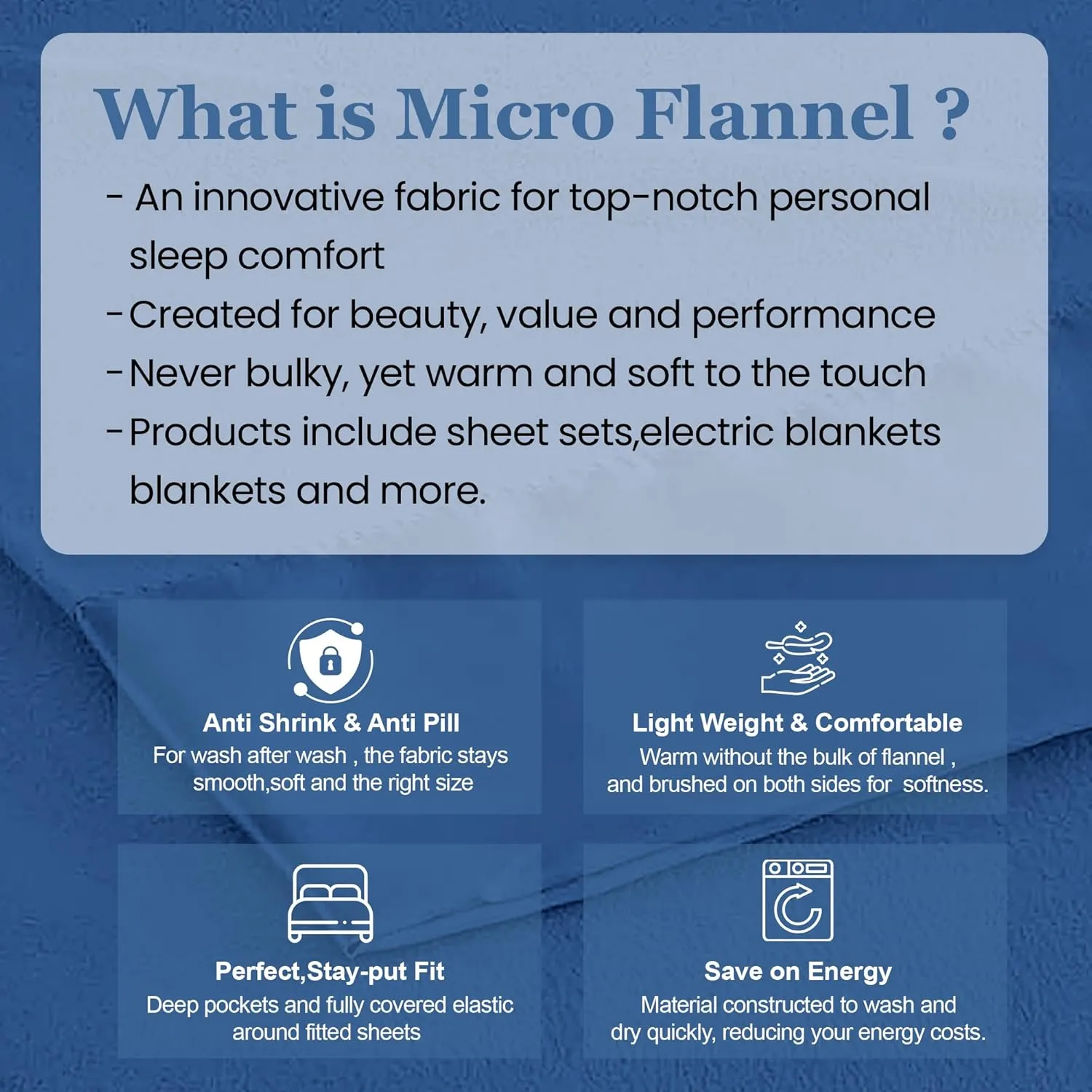 What is Micro Flannel ?

- An innovative fabric for top-notch personal sleep comfort

- Created for beauty, value and performance

- Never bulky, yet warm and soft to the touch

- Products include sheet sets,electric blankets blankets and more.

Anti Shrink & Anti Pill
For wash after wash , the fabric stays smooth,soft and the right size

Light Weight & Comfortable
Warm without the bulk of flannel , and brushed on both sides for softness.

Perfect,Stay-put Fit
Deep pockets and fully covered elastic around fitted sheets

Save on Energy
Material constructed to wash and dry quickly, reducing your energy costs.